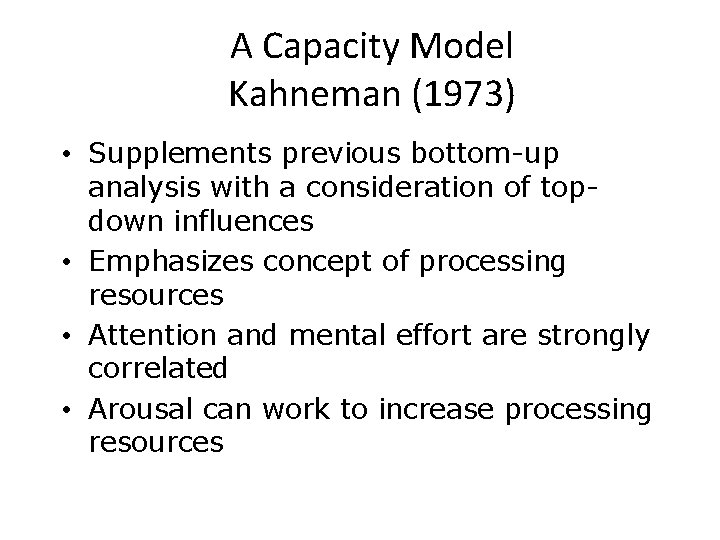 A Capacity Model
Kahneman (1973)

• Supplements previous bottom-up analysis with a consideration of top-down influences
• Emphasizes concept of processing resources
• Attention and mental effort are strongly correlated
• Arousal can work to increase processing resources